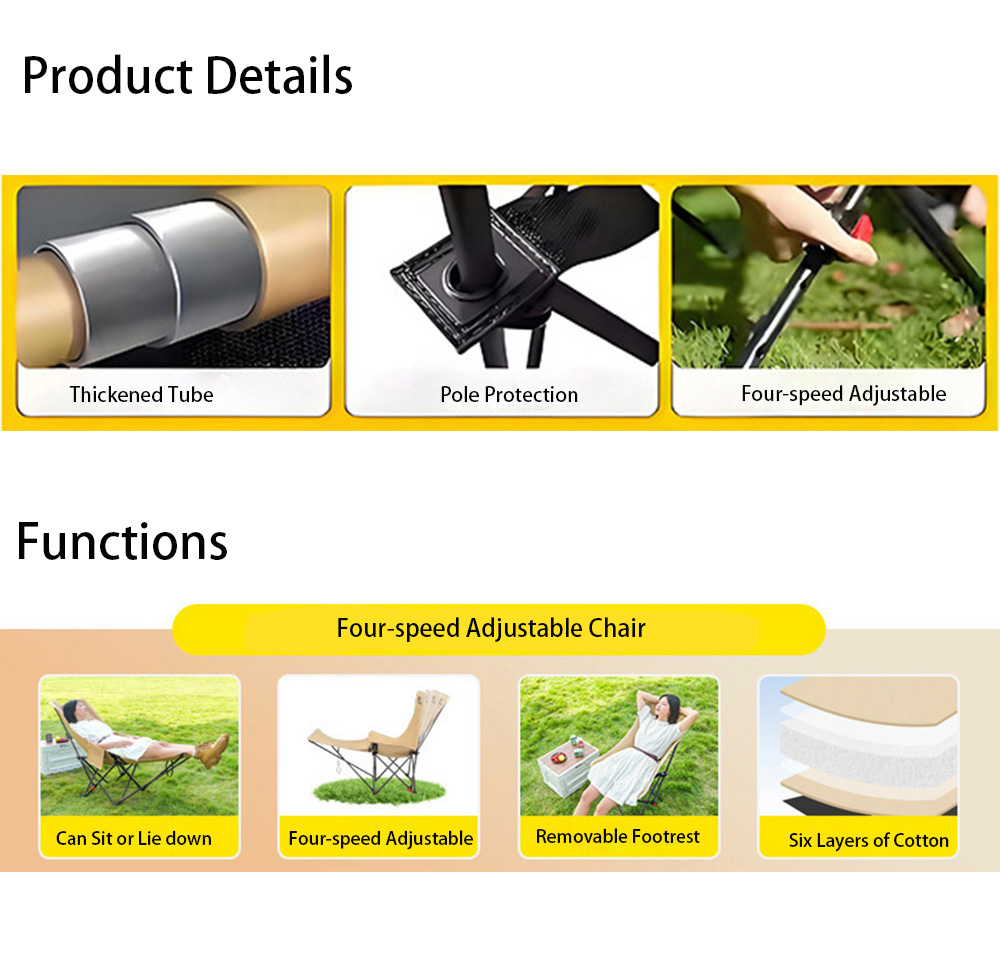 Product Details

Thickened Tube

Pole Protection

Four-speed Adjustable

Functions

Four-speed Adjustable Chair

Can Sit or Lie down

Four-speed Adjustable

Removable Footrest

Six Layers of Cotton